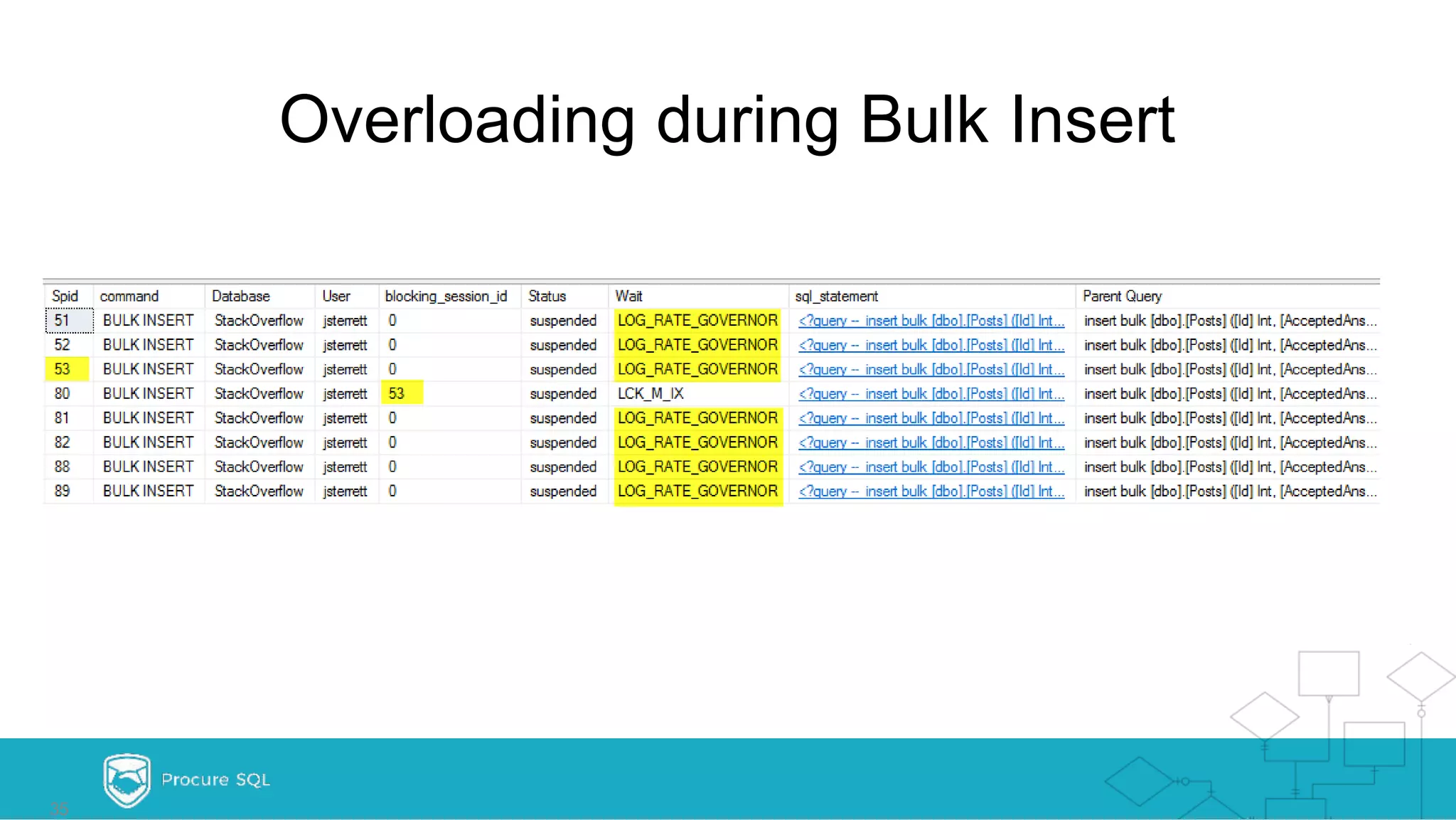 Overloading during Bulk Insert

| Spid | command | Database | User | blocking_session_id | Status | Wait | sql_statement | Parent Query |
|---|---|---|---|---|---|---|---|---|
| 51 | BULK INSERT | StackOverflow | jsterrett | 0 | suspended | LOG_RATE_GOVERNOR | <?query -- insert bulk [dbo].[Posts] ([Id] Int... | insert bulk [dbo].[Posts] ([Id] Int, [AcceptedAns... |
| 52 | BULK INSERT | StackOverflow | jsterrett | 0 | suspended | LOG_RATE_GOVERNOR | <?query -- insert bulk [dbo].[Posts] ([Id] Int... | insert bulk [dbo].[Posts] ([Id] Int, [AcceptedAns... |
| 53 | BULK INSERT | StackOverflow | jsterrett | 0 | suspended | LOG_RATE_GOVERNOR | <?query -- insert bulk [dbo].[Posts] ([Id] Int... | insert bulk [dbo].[Posts] ([Id] Int, [AcceptedAns... |
| 80 | BULK INSERT | StackOverflow | jsterrett | 53 | suspended | LCK_M_IX | <?query -- insert bulk [dbo].[Posts] ([Id] Int... | insert bulk [dbo].[Posts] ([Id] Int, [AcceptedAns... |
| 81 | BULK INSERT | StackOverflow | jsterrett | 0 | suspended | LOG_RATE_GOVERNOR | <?query -- insert bulk [dbo].[Posts] ([Id] Int... | insert bulk [dbo].[Posts] ([Id] Int, [AcceptedAns... |
| 82 | BULK INSERT | StackOverflow | jsterrett | 0 | suspended | LOG_RATE_GOVERNOR | <?query -- insert bulk [dbo].[Posts] ([Id] Int... | insert bulk [dbo].[Posts] ([Id] Int, [AcceptedAns... |
| 88 | BULK INSERT | StackOverflow | jsterrett | 0 | suspended | LOG_RATE_GOVERNOR | <?query -- insert bulk [dbo].[Posts] ([Id] Int... | insert bulk [dbo].[Posts] ([Id] Int, [AcceptedAns... |
| 89 | BULK INSERT | StackOverflow | jsterrett | 0 | suspended | LOG_RATE_GOVERNOR | <?query -- insert bulk [dbo].[Posts] ([Id] Int... | insert bulk [dbo].[Posts] ([Id] Int, [AcceptedAns... |

Procure SQL
36